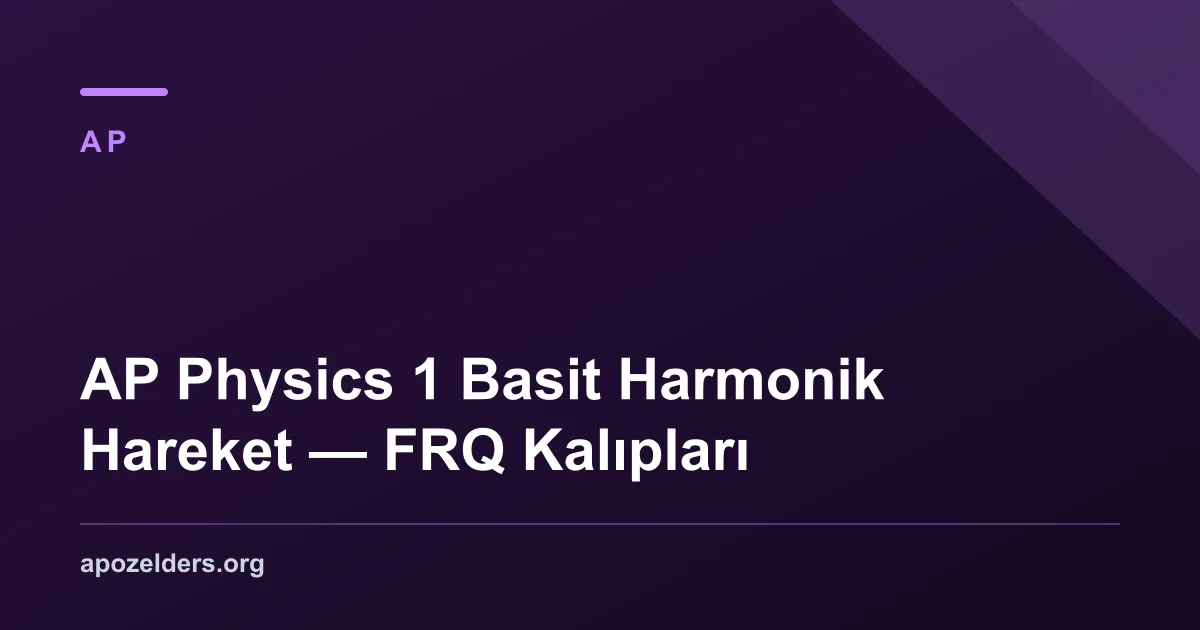 AP

AP Physics 1 Basit Harmonik Hareket — FRQ Kalıpları

apozelders.org